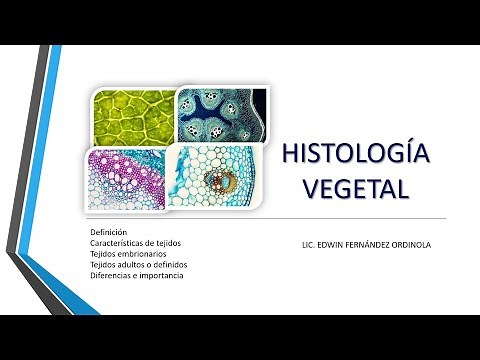 HISTOLOGÍA VEGETAL

Definición
Características de tejidos
Tejidos embrionarios
Tejidos adultos o definidos
Diferencias e importancia

LIC. EDWIN FERNÁNDEZ ORDINOLA